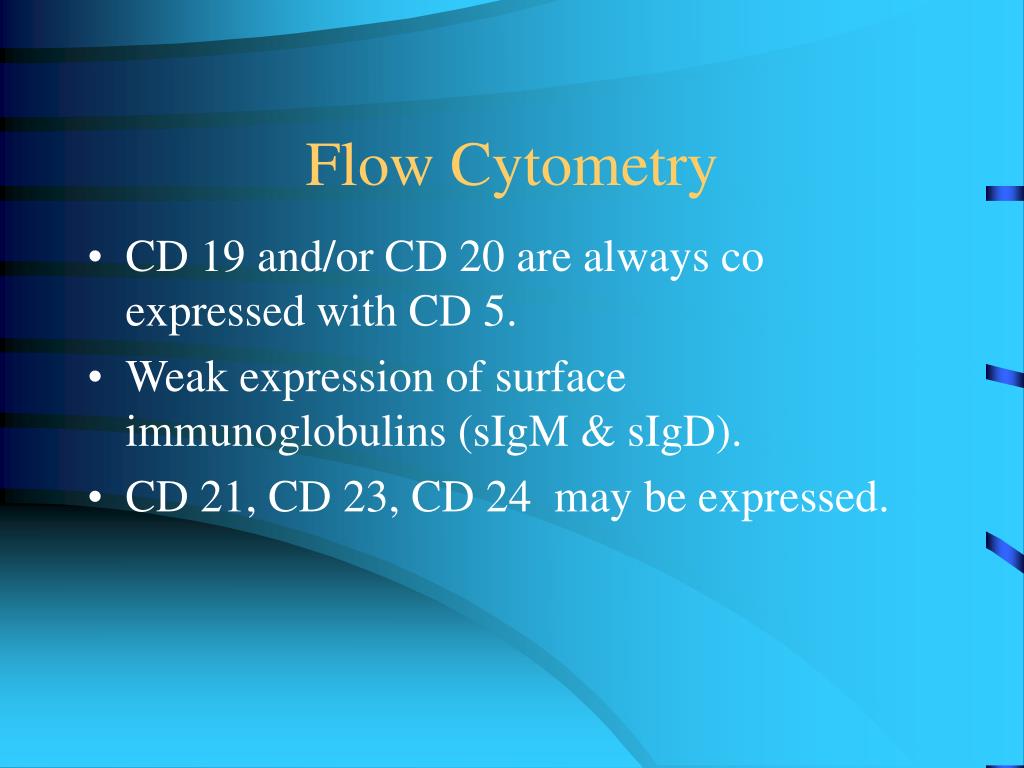 Flow Cytometry

• CD 19 and/or CD 20 are always co expressed with CD 5.
• Weak expression of surface immunoglobulins (sIgM & sIgD).
• CD 21, CD 23, CD 24 may be expressed.